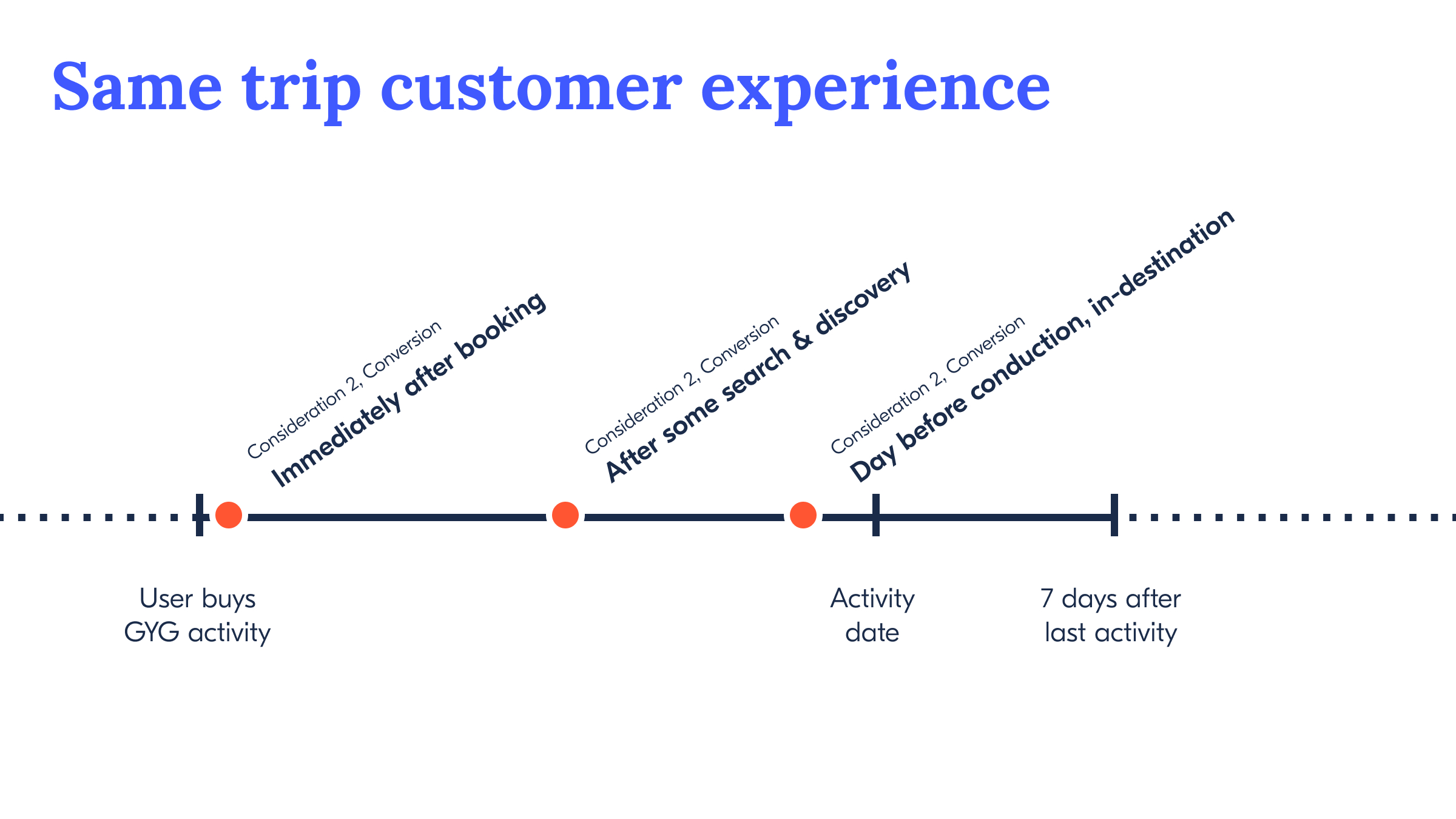 Same trip customer experience

Consideration 2, Conversion
Immediately after booking

Consideration 2, Conversion
After some search & discovery

Consideration 2, Conversion
Day before conduction, in-destination

User buys GYG activity

Activity date

7 days after last activity